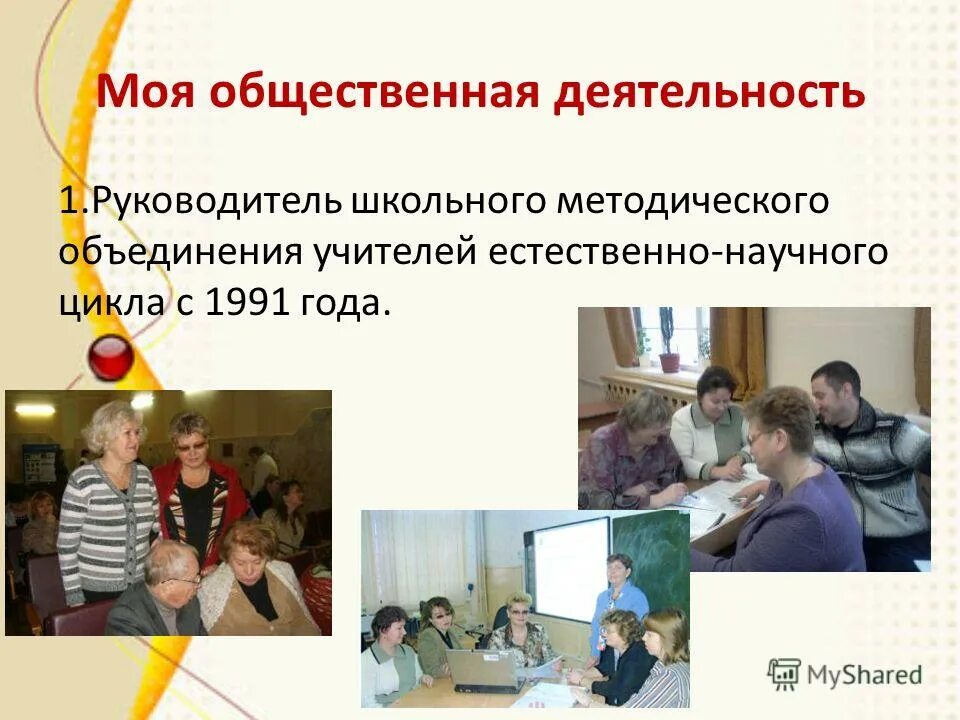 Моя общественная деятельность

1.Руководитель школьного методического объединения учителей естественно-научного цикла с 1991 года.

MyShared